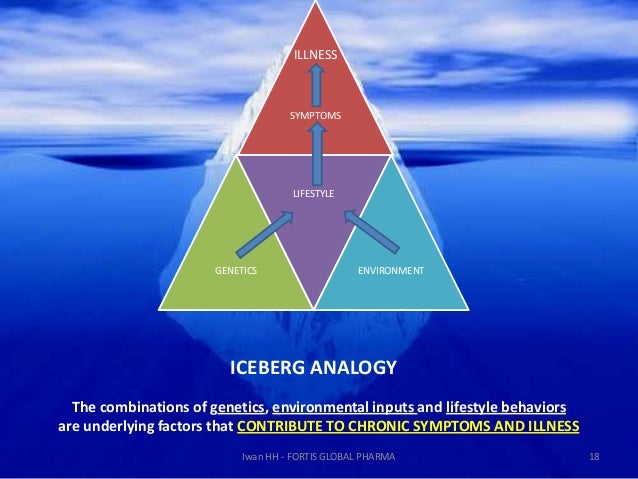 ILLNESS

SYMPTOMS

LIFESTYLE

GENETICS

ENVIRONMENT

ICEBERG ANALOGY

The combinations of genetics, environmental inputs and lifestyle behaviors are underlying factors that CONTRIBUTE TO CHRONIC SYMPTOMS AND ILLNESS

Iwan HH - FORTIS GLOBAL PHARMA

18